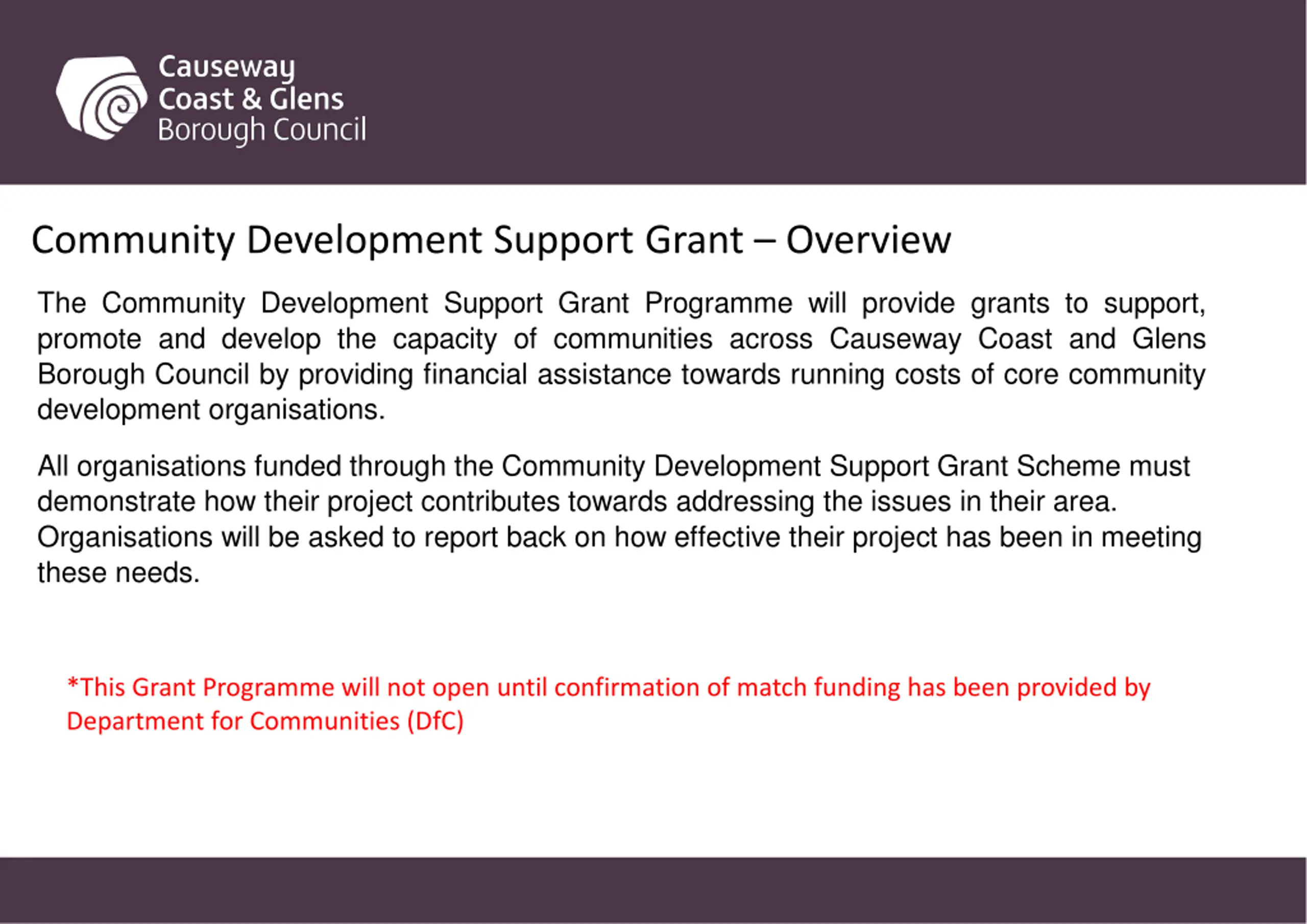 Causeway
Coast & Glens
Borough Council

Community Development Support Grant – Overview

The Community Development Support Grant Programme will provide grants to support, promote and develop the capacity of communities across Causeway Coast and Glens Borough Council by providing financial assistance towards running costs of core community development organisations.

All organisations funded through the Community Development Support Grant Scheme must demonstrate how their project contributes towards addressing the issues in their area. Organisations will be asked to report back on how effective their project has been in meeting these needs.

*This Grant Programme will not open until confirmation of match funding has been provided by Department for Communities (DfC)